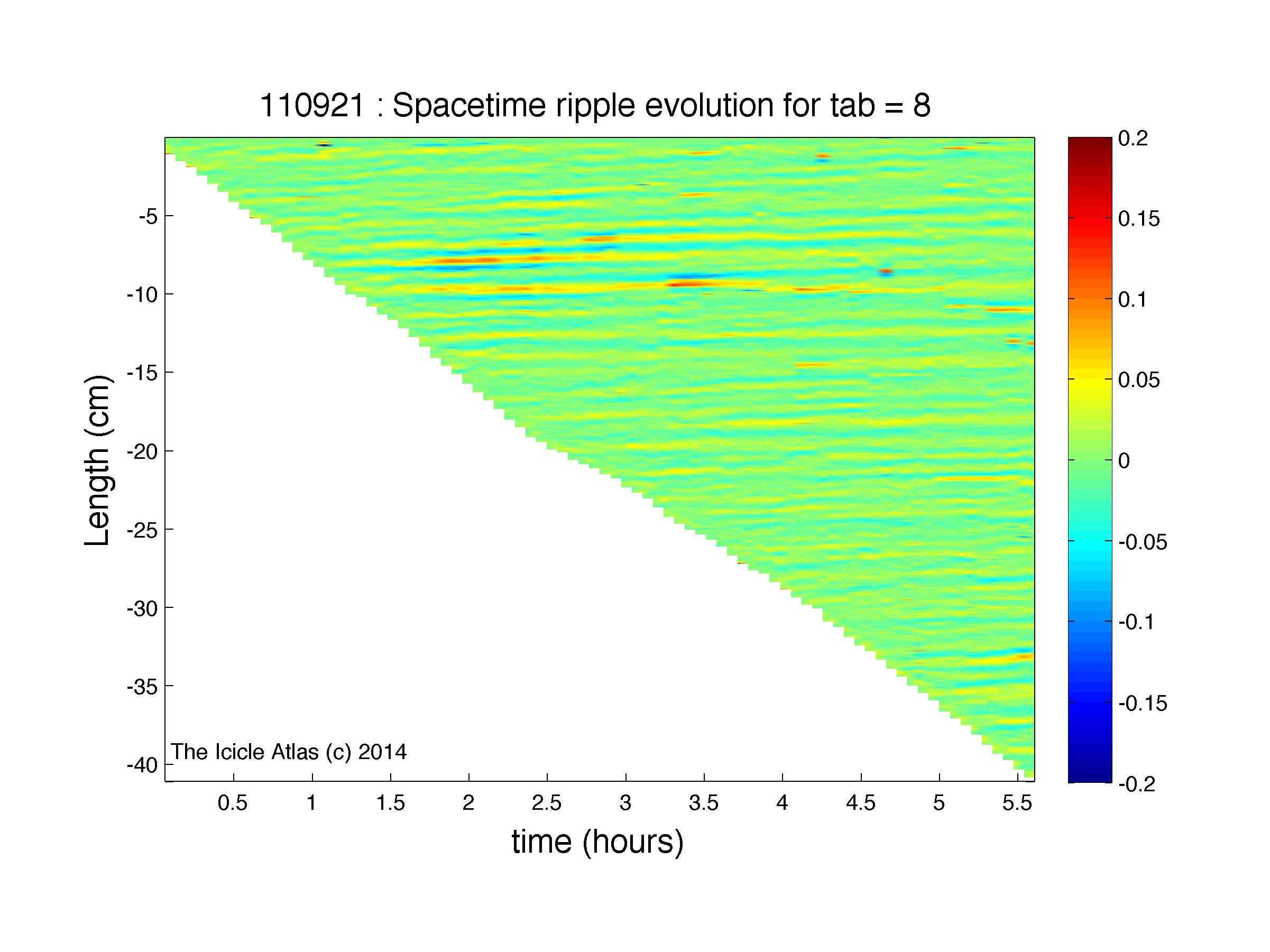 110921 : Spacetime ripple evolution for tab = 8

Length (cm)

-5
-10
-15
-20
-25
-30
-35
-40

The Icicle Atlas (c) 2014

0.5
1
1.5
2
2.5
3
3.5
4
4.5
5
5.5

time (hours)

0.2
0.15
0.1
0.05
0
-0.05
-0.1
-0.15
-0.2